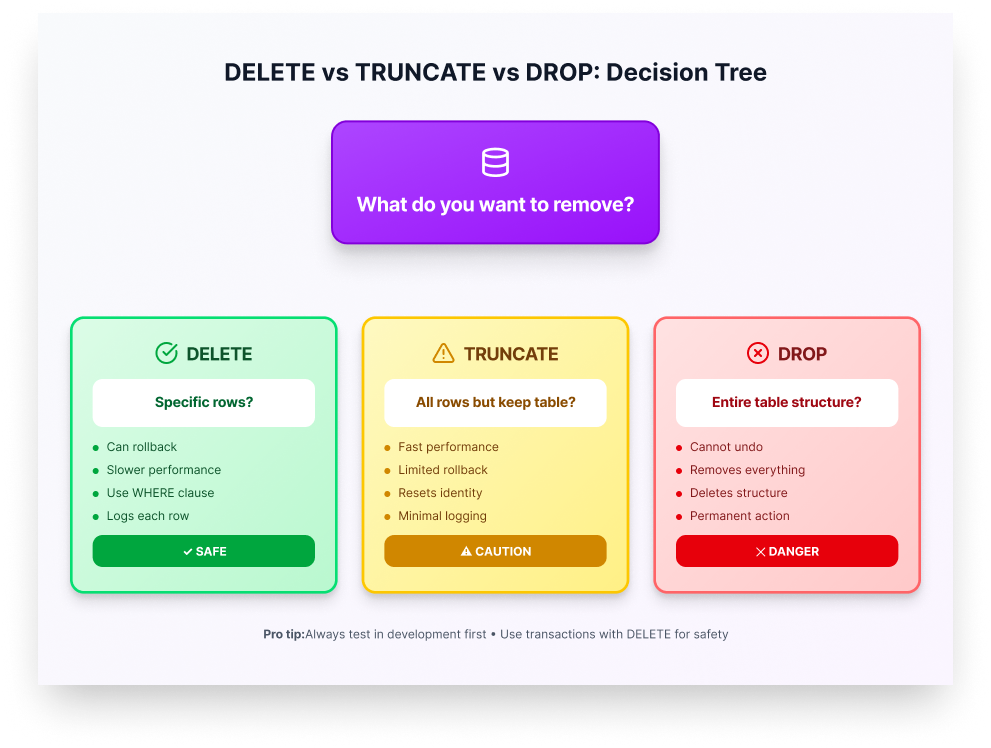 DELETE vs TRUNCATE vs DROP: Decision Tree

What do you want to remove?

DELETE

Specific rows?

- Can rollback
- Slower performance
- Use WHERE clause
- Logs each row

✓ SAFE

TRUNCATE

All rows but keep table?

- Fast performance
- Limited rollback
- Resets identity
- Minimal logging

⚠ CAUTION

DROP

Entire table structure?

- Cannot undo
- Removes everything
- Deletes structure
- Permanent action

✕ DANGER

Pro tip:Always test in development first • Use transactions with DELETE for safety